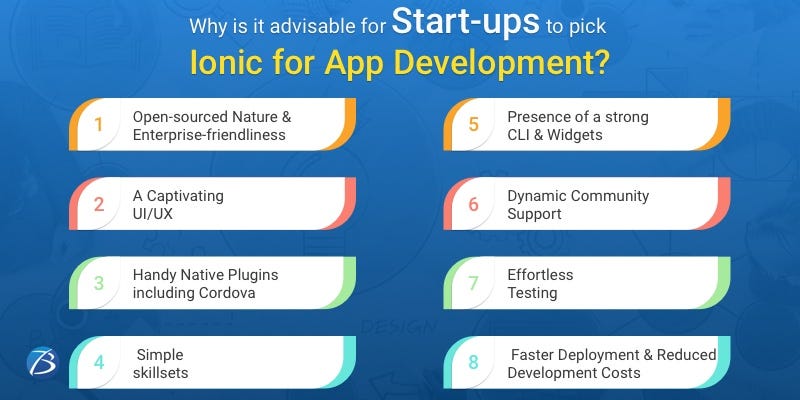 Why is it advisable for Start-ups to pick
Ionic for App Development?

1 Open-sourced Nature & Enterprise-friendliness

2 A Captivating UI/UX

3 Handy Native Plugins including Cordova

4 Simple skillsets

5 Presence of a strong CLI & Widgets

6 Dynamic Community Support

7 Effortless Testing

8 Faster Deployment & Reduced Development Costs

DESIGN